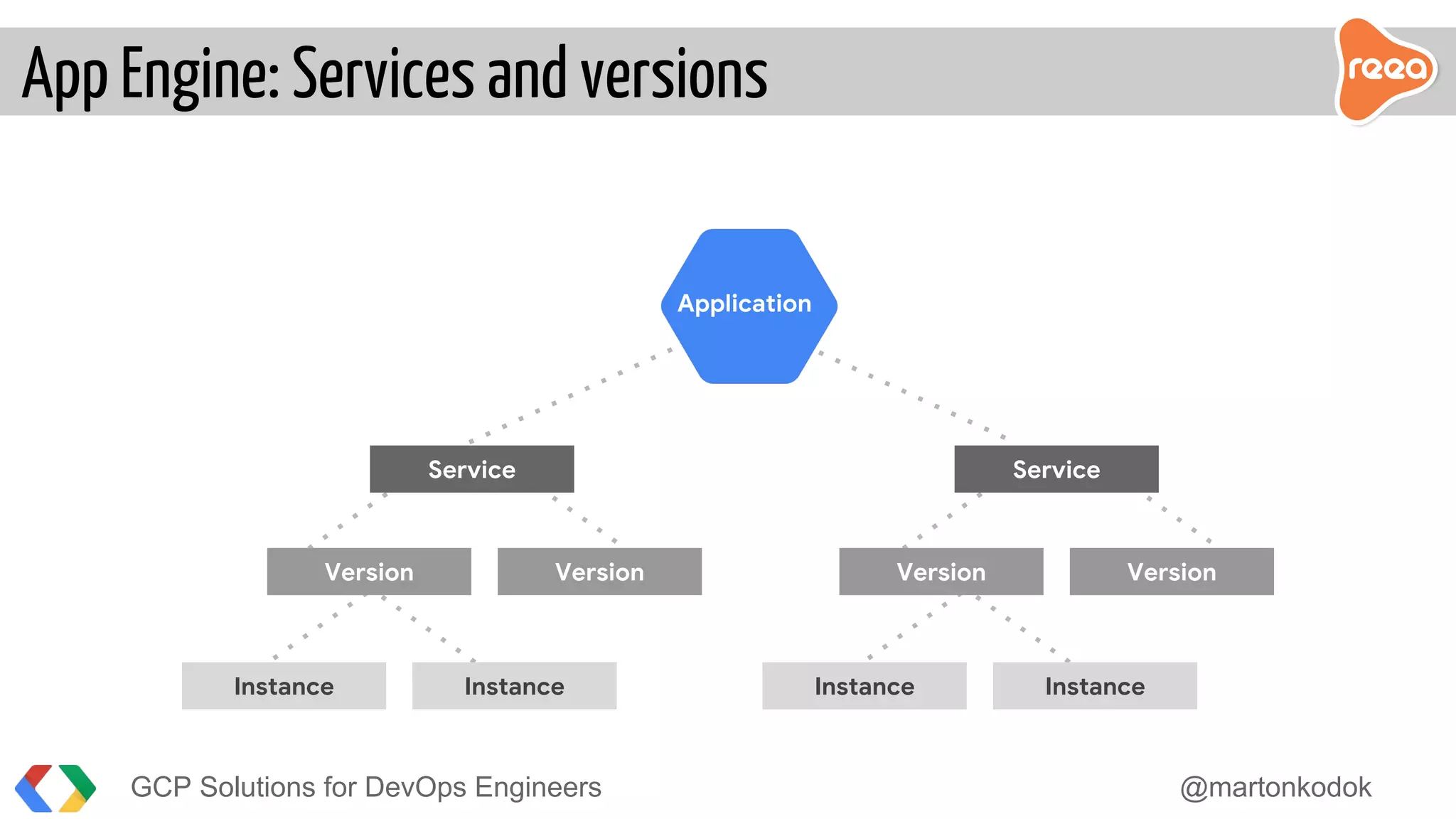 App Engine: Services and versions

reea

Application

Service

Service

Version

Version

Version

Version

Instance

Instance

Instance

Instance

GCP Solutions for DevOps Engineers

@martonkodok